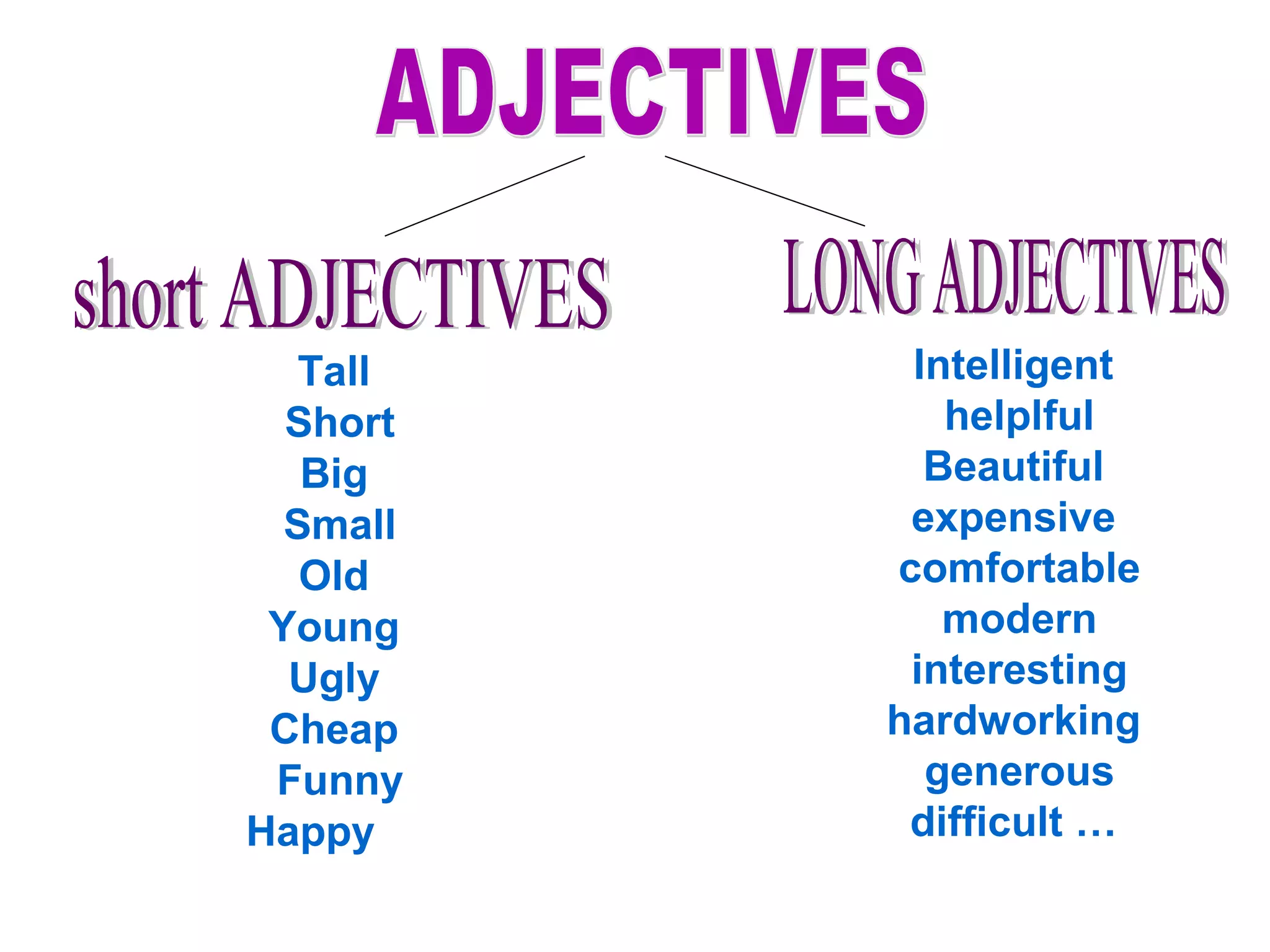 ADJECTIVES

short ADJECTIVES

Tall
Short
Big
Small
Old
Young
Ugly
Cheap
Funny
Happy

LONG ADJECTIVES

Intelligent
helplful
Beautiful
expensive
comfortable
modern
interesting
hardworking
generous
difficult …